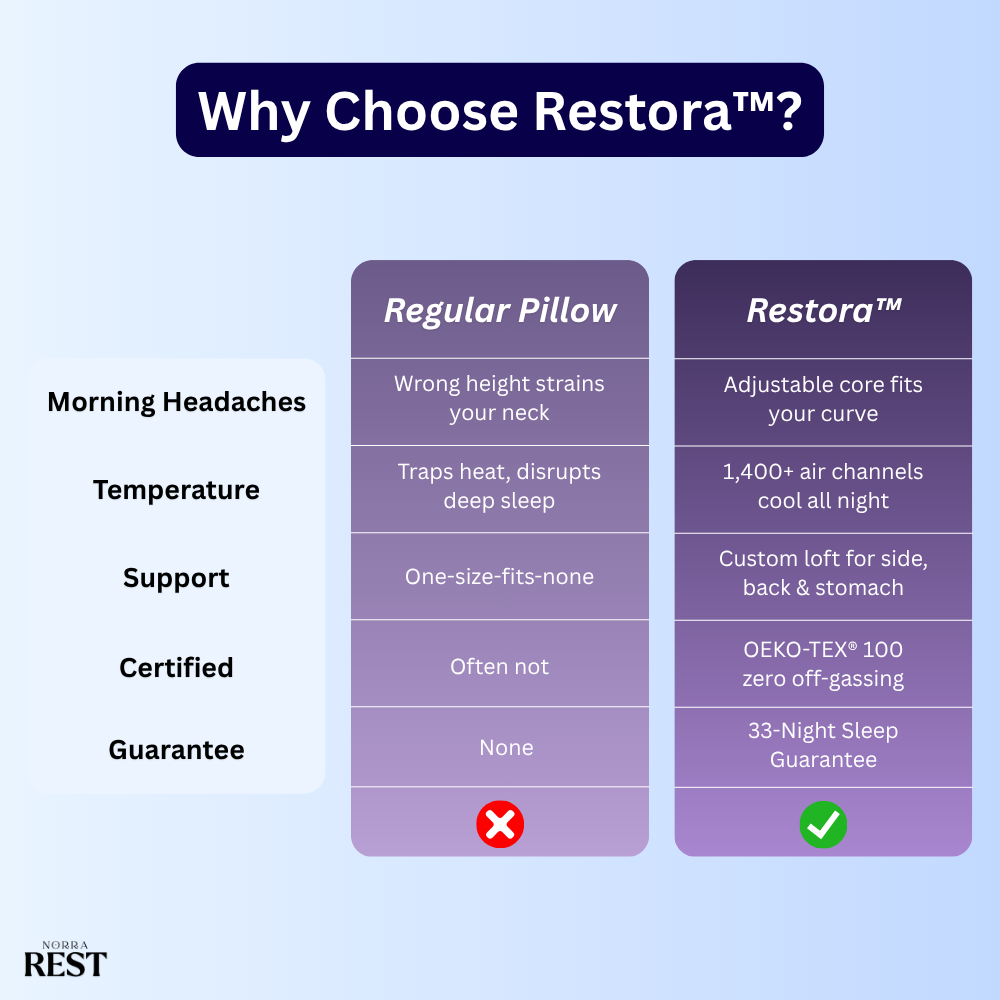 Why Choose Restora™?

|  | Regular Pillow | Restora™ |
|---|---|---|
| Morning Headaches | Wrong height strains your neck | Adjustable core fits your curve |
| Temperature | Traps heat, disrupts deep sleep | 1,400+ air channels cool all night |
| Support | One-size-fits-none | Custom loft for side, back & stomach |
| Certified | Often not | OEKO-TEX® 100 zero off-gassing |
| Guarantee | None | 33-Night Sleep Guarantee |

NORRA
REST